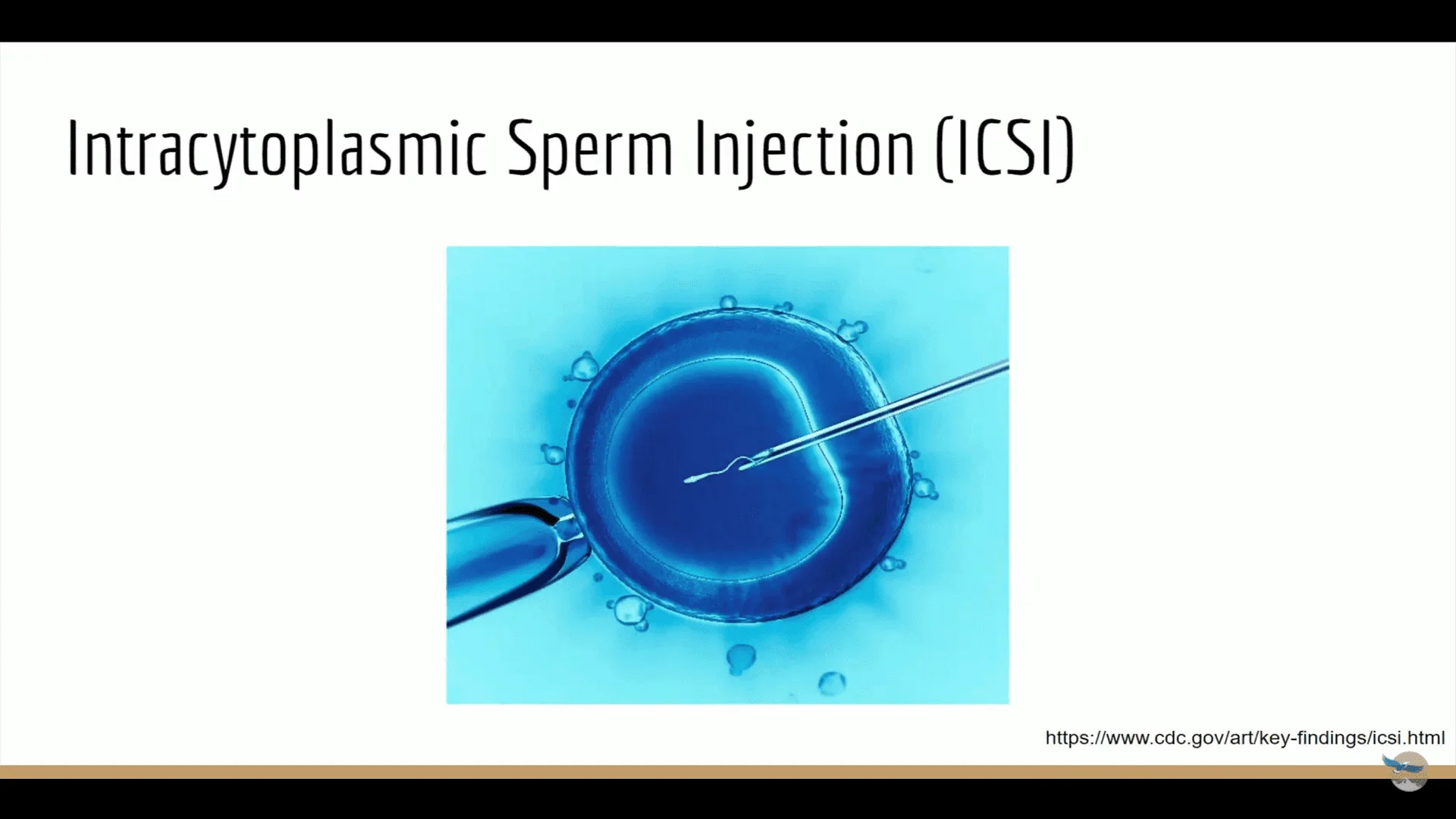 Intracytoplasmic Sperm Injection (ICSI)

https://www.cdc.gov/art/key-findings/icsi.html